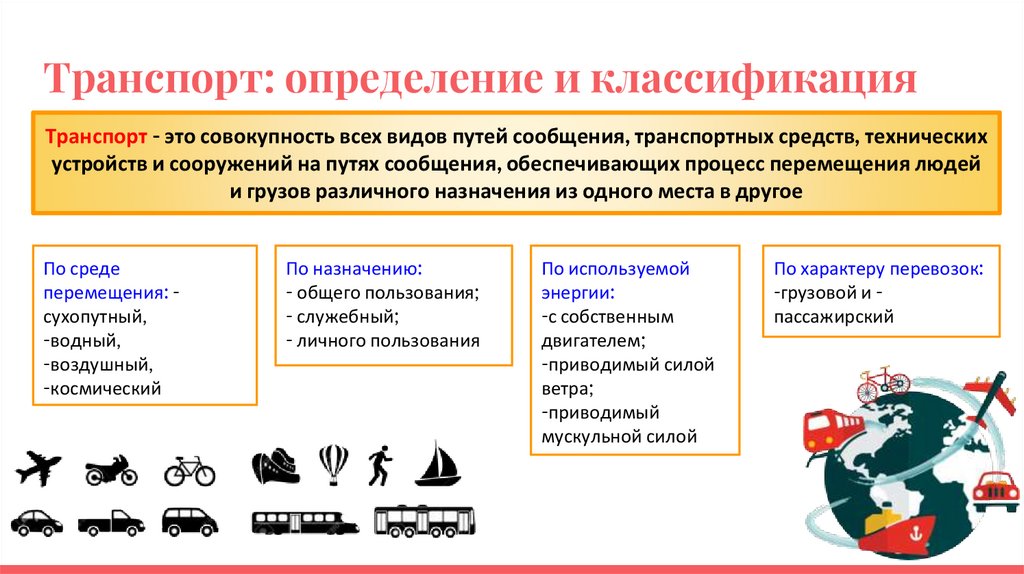 Транспорт: определение и классификация

Транспорт - это совокупность всех видов путей сообщения, транспортных средств, технических устройств и сооружений на путях сообщения, обеспечивающих процесс перемещения людей и грузов различного назначения из одного места в другое

По среде перемещения: - сухопутный, -водный, -воздушный, -космический

По назначению: - общего пользования; - служебный; - личного пользования

По используемой энергии: -с собственным двигателем; -приводимый силой ветра; -приводимый мускульной силой

По характеру перевозок: -грузовой и - пассажирский